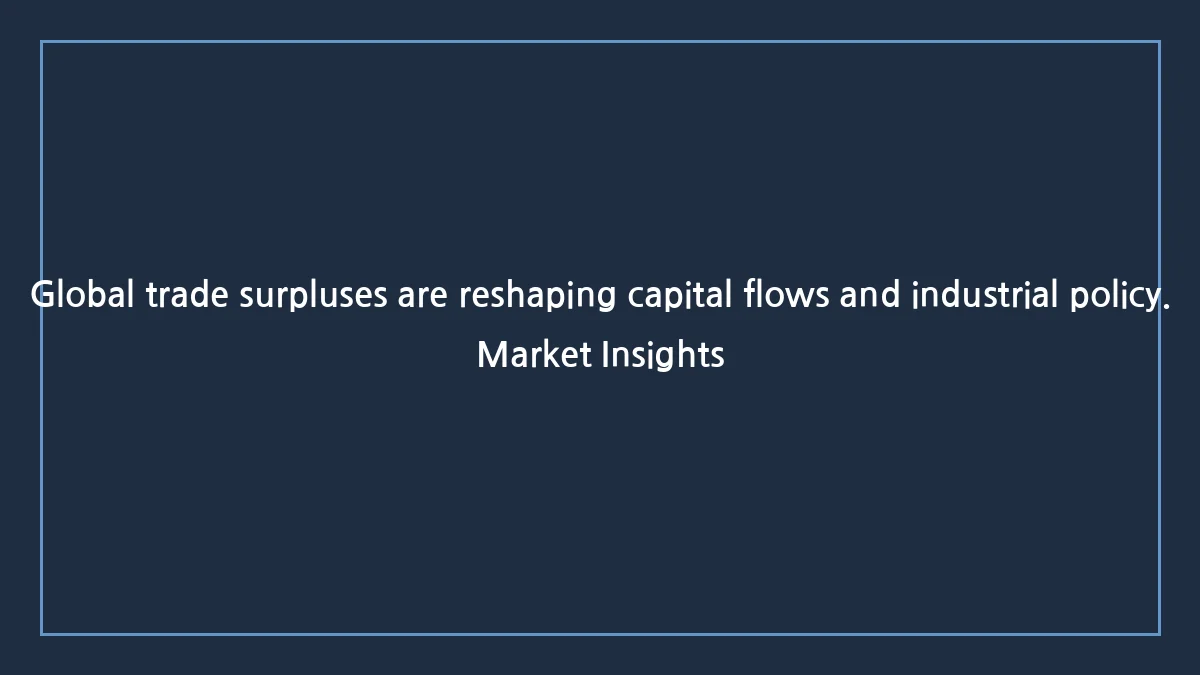 Global trade surpluses are reshaping capital flows and industrial policy.

Market Insights